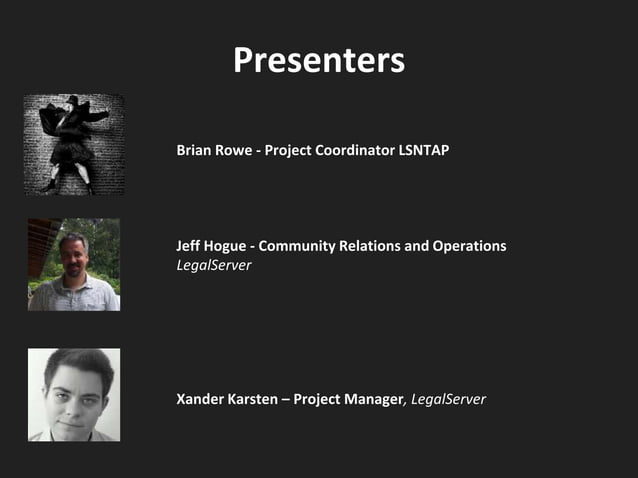 Presenters

Brian Rowe - Project Coordinator LSNTAP

Jeff Hogue - Community Relations and Operations
LegalServer

Xander Karsten – Project Manager, LegalServer